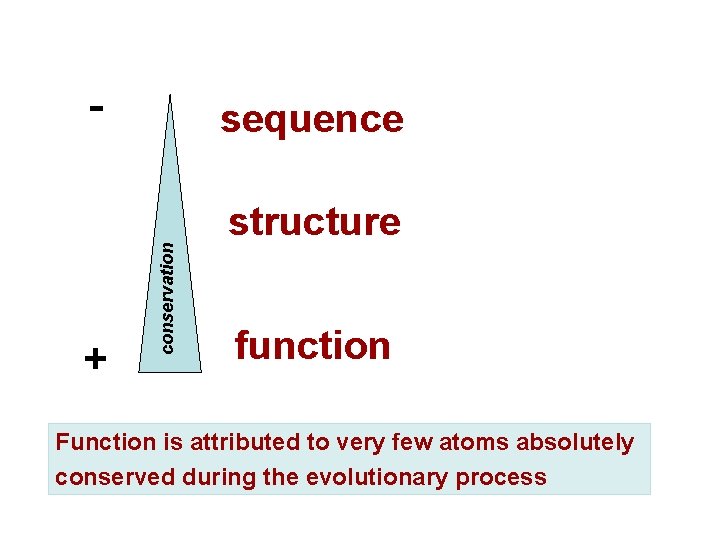 -

sequence

structure

conservation

function

+

Function is attributed to very few atoms absolutely conserved during the evolutionary process